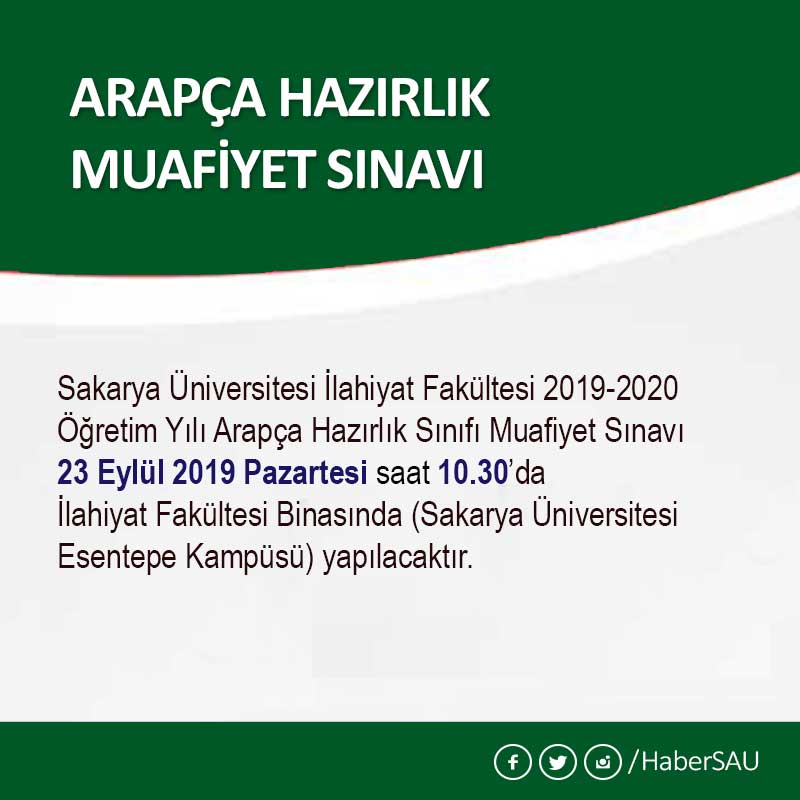 ARAPÇA HAZIRLIK MUAFİYET SINAVI

Sakarya Üniversitesi İlahiyat Fakültesi 2019-2020 Öğretim Yılı Arapça Hazırlık Sınıfı Muafiyet Sınavı 23 Eylül 2019 Pazartesi saat 10.30'da İlahiyat Fakültesi Binasında (Sakarya Üniversitesi Esentepe Kampüsü) yapılacaktır.

/HaberSAU